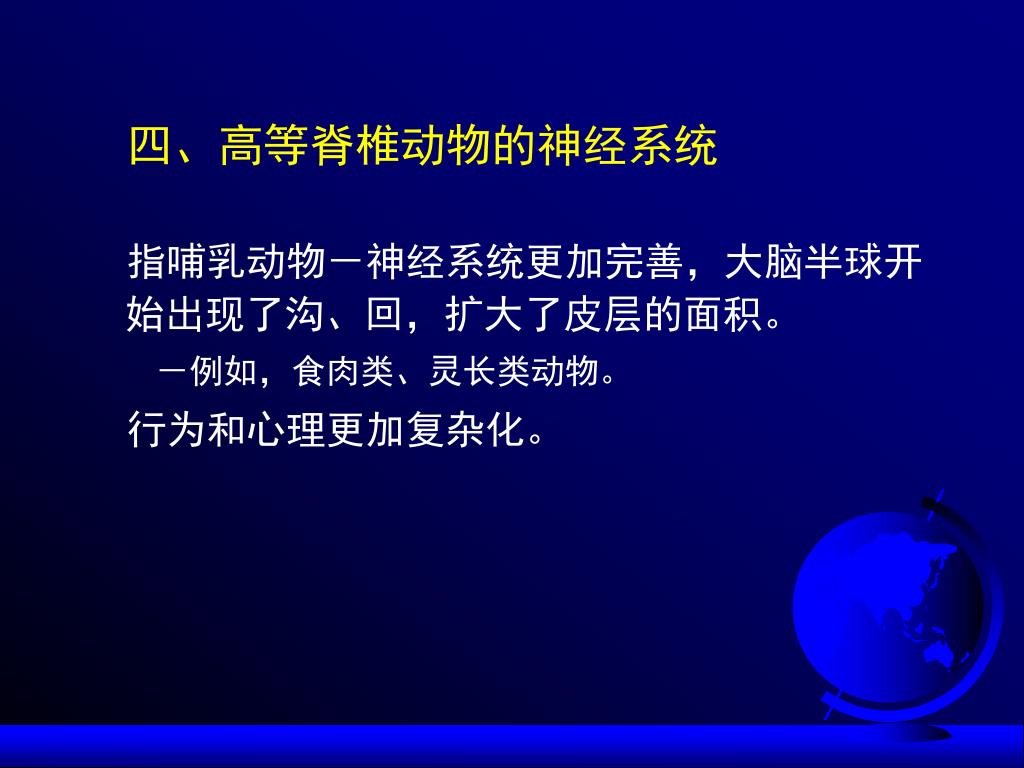 四、高等脊椎动物的神经系统

指哺乳动物－神经系统更加完善，大脑半球开始出现了沟、回，扩大了皮层的面积。

－例如，食肉类、灵长类动物。

行为和心理更加复杂化。